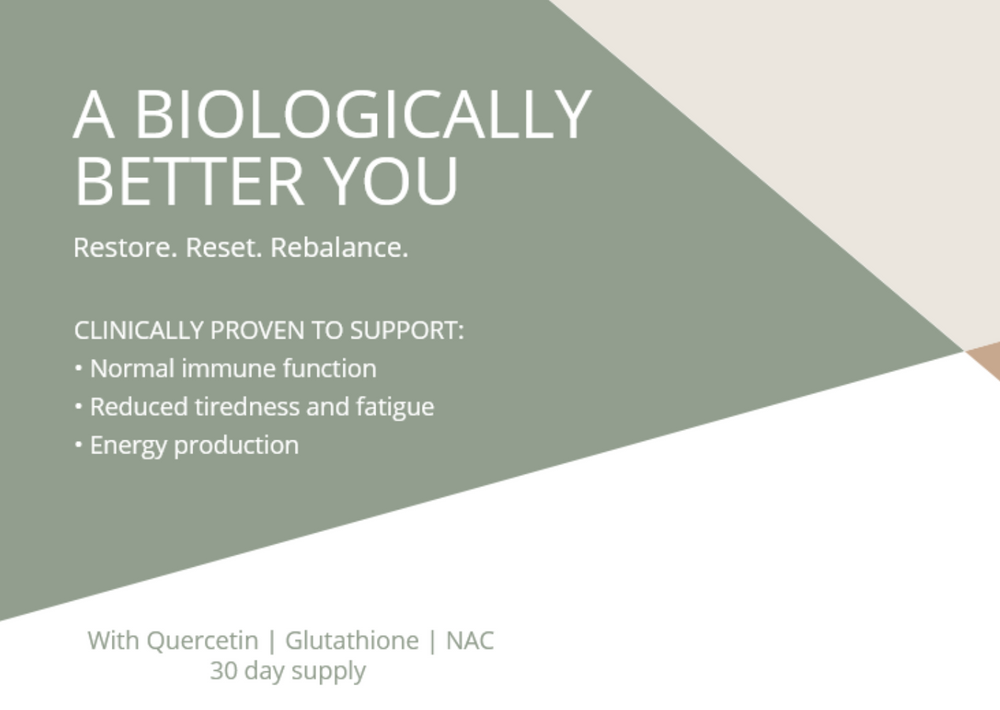 A BIOLOGICALLY BETTER YOU

Restore. Reset. Rebalance.

CLINICALLY PROVEN TO SUPPORT:
• Normal immune function
• Reduced tiredness and fatigue
• Energy production

With Quercetin | Glutathione | NAC
30 day supply